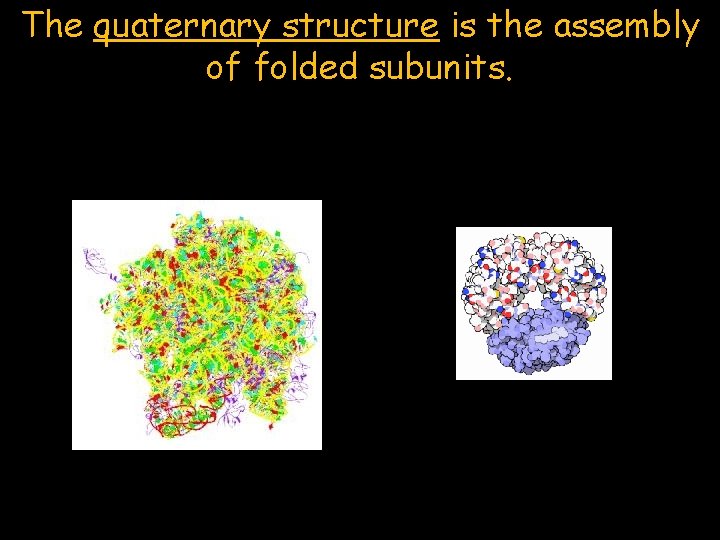 The quaternary structure is the assembly of folded subunits.